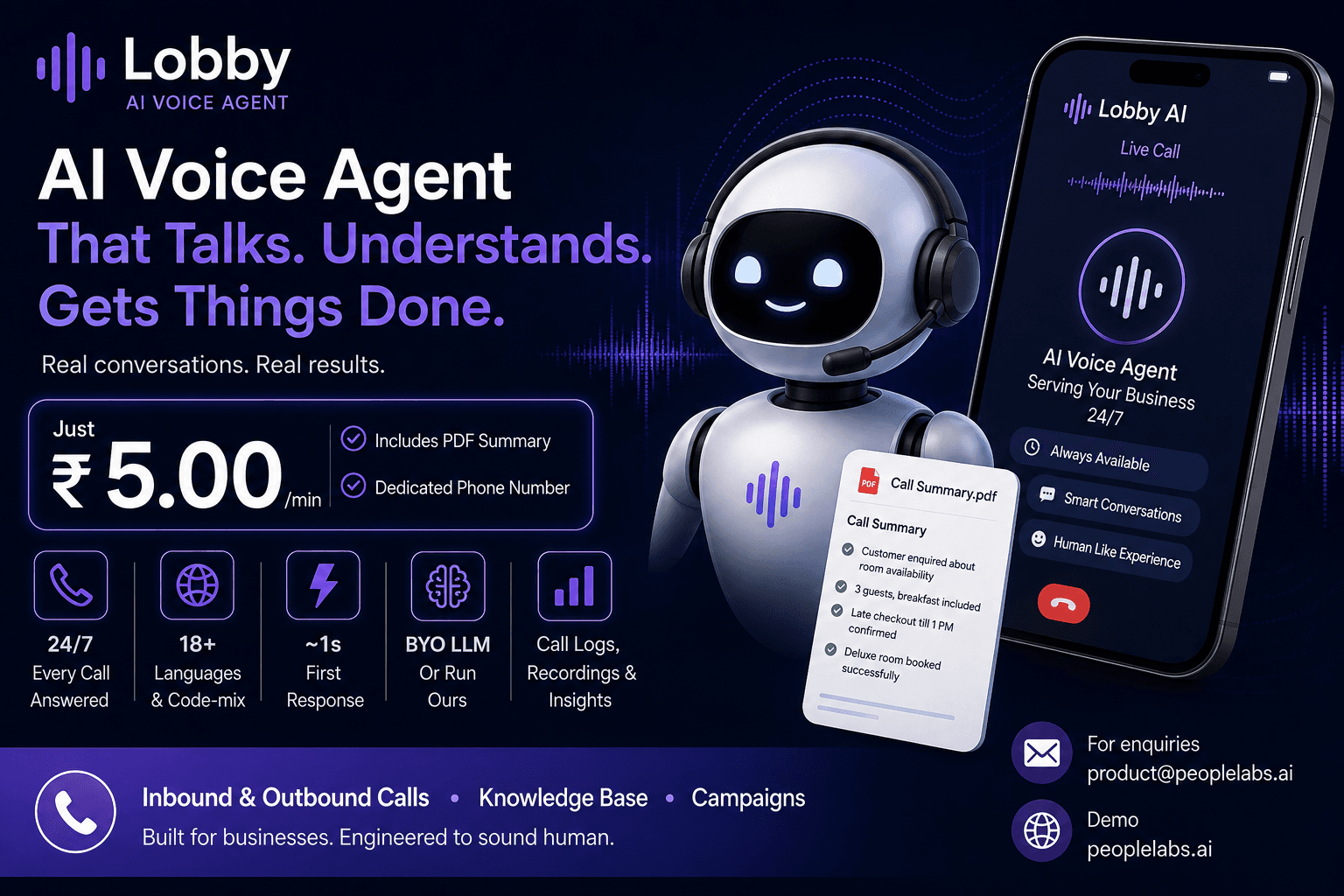 Lobby
AI VOICE AGENT

AI Voice Agent
That Talks. Understands.
Gets Things Done.

Real conversations. Real results.

Just
₹ 5.00 /min

Includes PDF Summary
Dedicated Phone Number

24/7
Every Call Answered

18+
Languages & Code-mix

~1s
First Response

BYO LLM
Or Run Ours

Call Logs, Recordings & Insights

Lobby AI
Live Call
AI Voice Agent
Serving Your Business 24/7
Always Available
Smart Conversations
Human Like Experience

PDF Call Summary.pdf
Call Summary
Customer enquired about room availability
3 guests, breakfast included
Late checkout till 1 PM confirmed
Deluxe room booked successfully

Inbound & Outbound Calls • Knowledge Base • Campaigns
Built for businesses. Engineered to sound human.

For enquiries
product@peoplelabs.ai

Demo
peoplelabs.ai